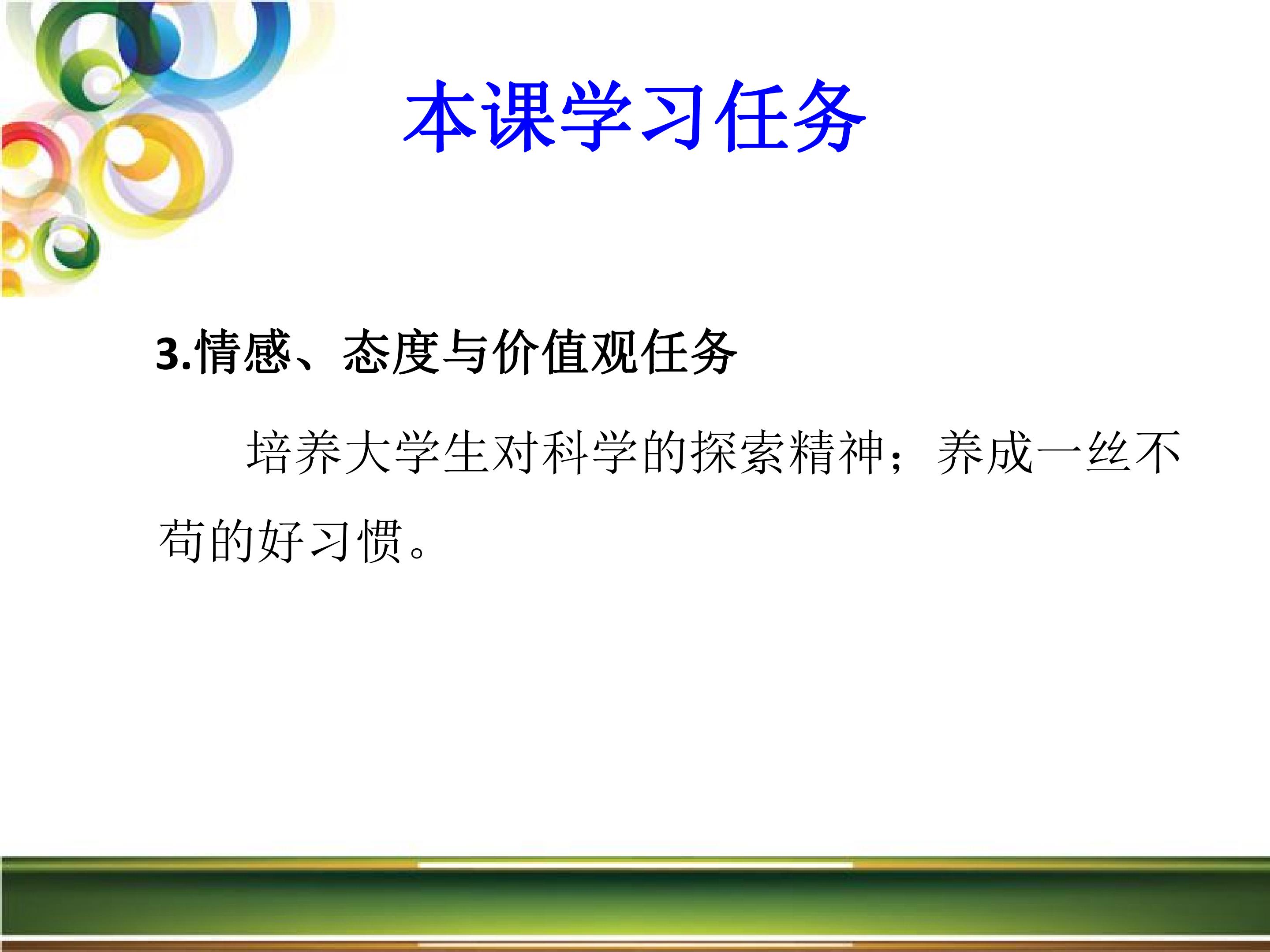 本课学习任务

3.情感、态度与价值观任务

培养大学生对科学的探索精神；养成一丝不苟的好习惯。